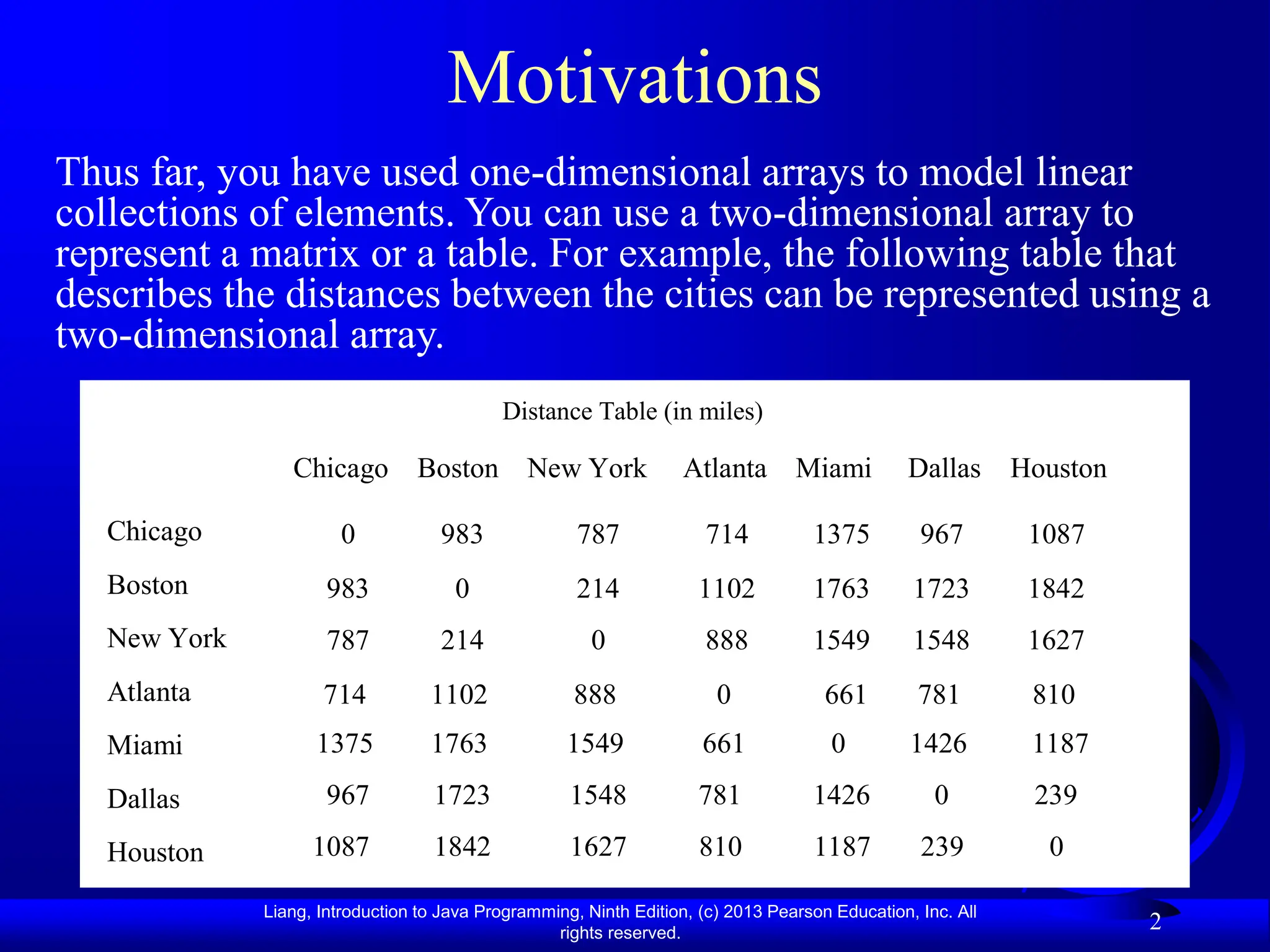 Motivations

Thus far, you have used one-dimensional arrays to model linear collections of elements. You can use a two-dimensional array to represent a matrix or a table. For example, the following table that describes the distances between the cities can be represented using a two-dimensional array.

Distance Table (in miles)

| | Chicago | Boston | New York | Atlanta | Miami | Dallas | Houston |
|---|---|---|---|---|---|---|---|
| Chicago | 0 | 983 | 787 | 714 | 1375 | 967 | 1087 |
| Boston | 983 | 0 | 214 | 1102 | 1763 | 1723 | 1842 |
| New York | 787 | 214 | 0 | 888 | 1549 | 1548 | 1627 |
| Atlanta | 714 | 1102 | 888 | 0 | 661 | 781 | 810 |
| Miami | 1375 | 1763 | 1549 | 661 | 0 | 1426 | 1187 |
| Dallas | 967 | 1723 | 1548 | 781 | 1426 | 0 | 239 |
| Houston | 1087 | 1842 | 1627 | 810 | 1187 | 239 | 0 |

Liang, Introduction to Java Programming, Ninth Edition, (c) 2013 Pearson Education, Inc. All rights reserved.

2